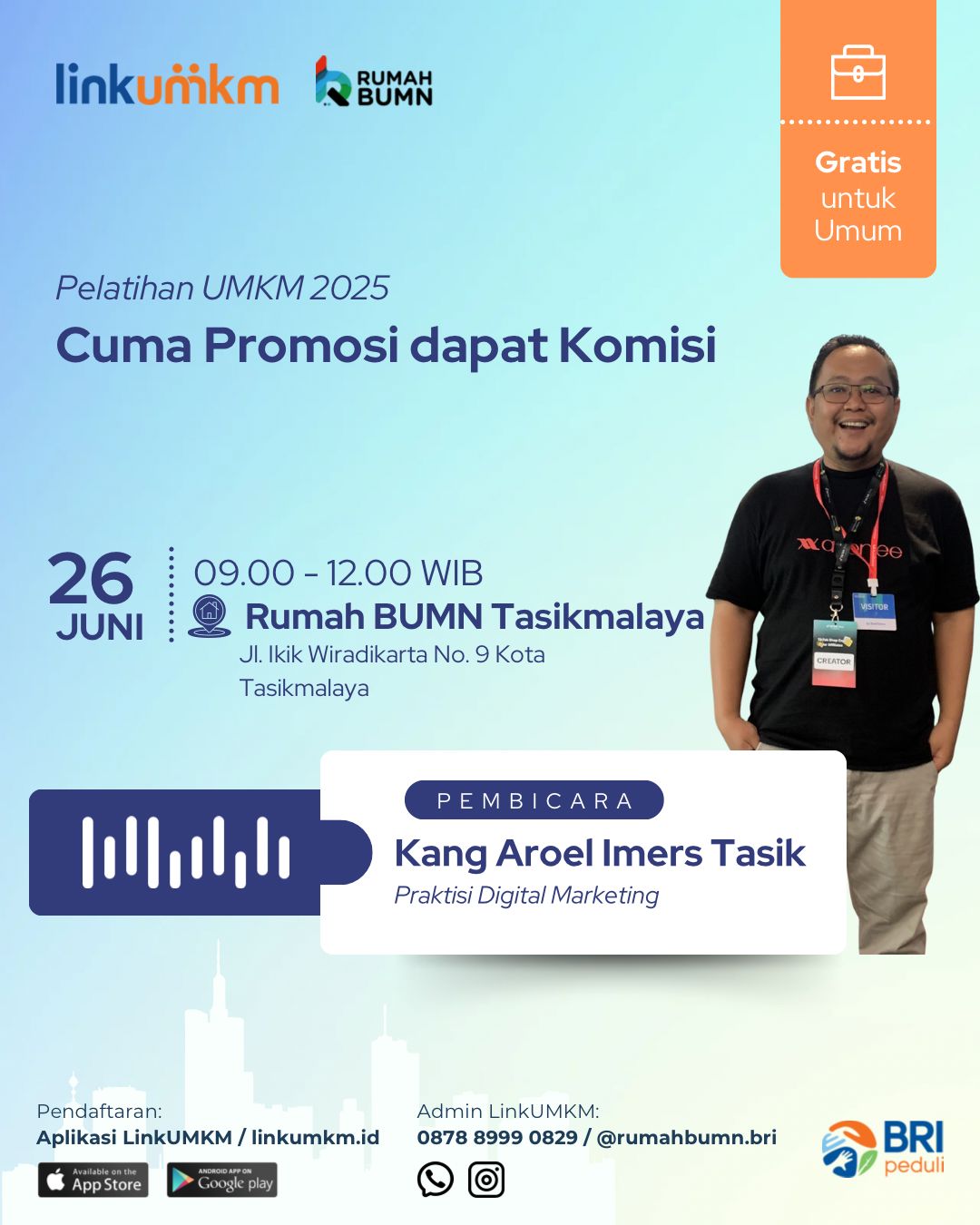 linkumkm

RUMAH BUMN

Gratis untuk Umum

Pelatihan UMKM 2025

Cuma Promosi dapat Komisi

26 JUNI

09.00 - 12.00 WIB

Rumah BUMN Tasikmalaya

Jl. Ikik Wiradikarta No. 9 Kota Tasikmalaya

VISITOR

CREATOR

PEMBICARA

Kang Aroel Imers Tasik

Praktisi Digital Marketing

Pendaftaran:
Aplikasi LinkUMKM / linkumkm.id

Available on the App Store

ANDROID APP ON Google play

Admin LinkUMKM:
0878 8999 0829 / @rumahbumn.bri

BRI peduli